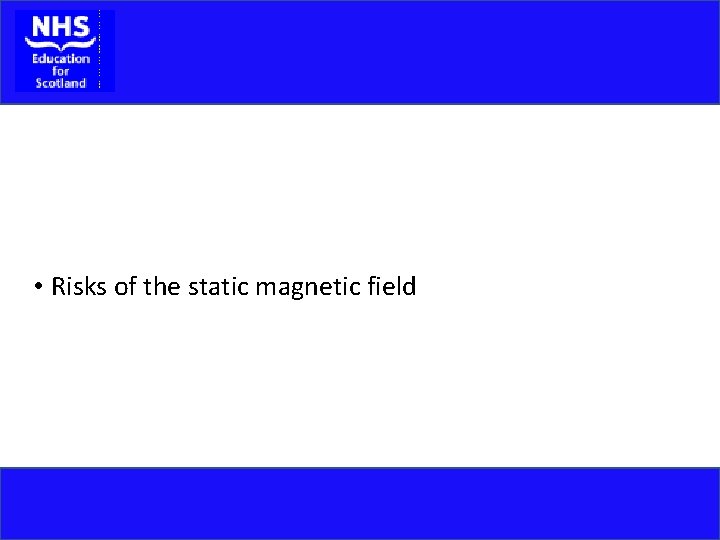 NHS
Education for Scotland

• Risks of the static magnetic field